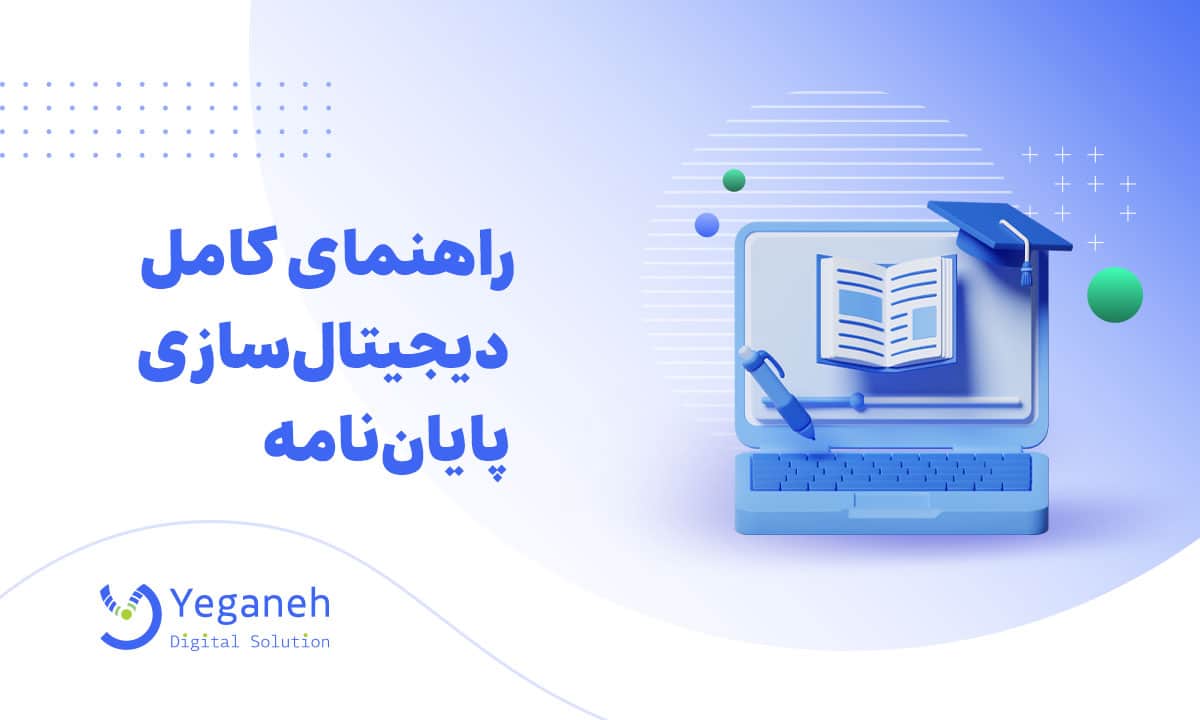 راهنمای کامل
دیجیتال‌سازی
پایان‌نامه

Yeganeh
Digital Solution